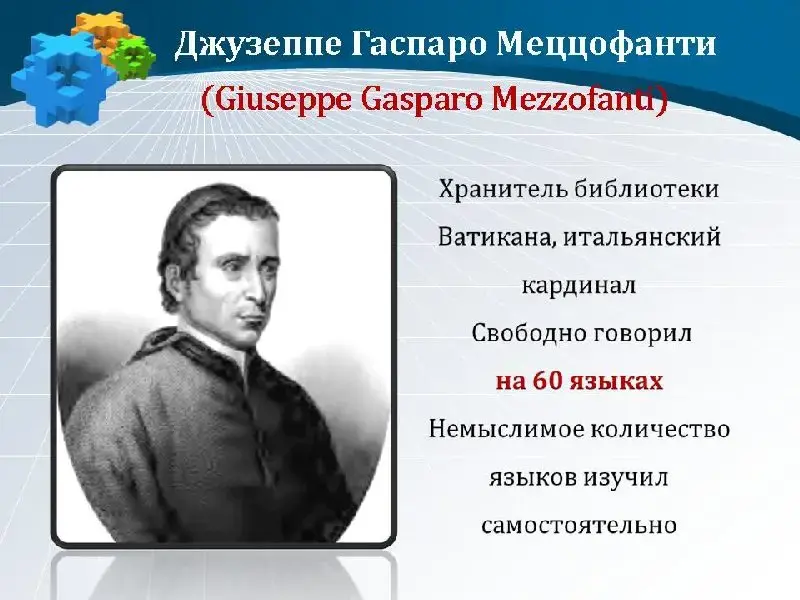 Джузеппе Гаспаро Меццофанти
(Giuseppe Gasparo Mezzofanti)

Хранитель библиотеки Ватикана, итальянский кардинал

Свободно говорил на 60 языках

Немыслимое количество языков изучил самостоятельно